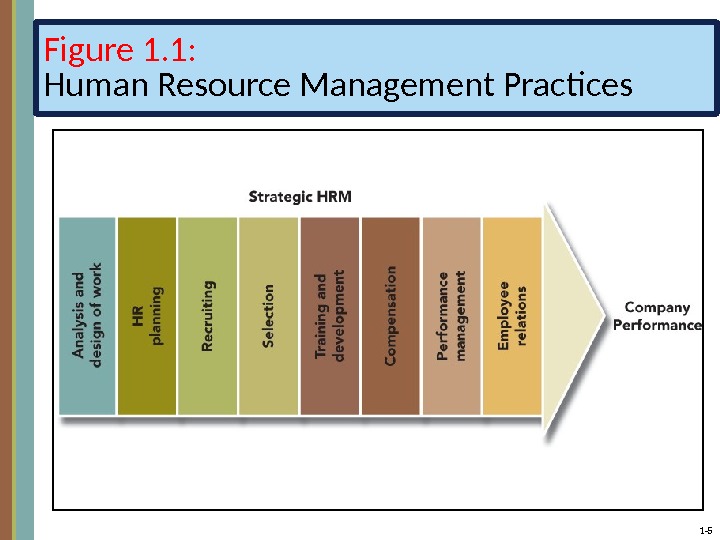 Figure 1.1:
Human Resource Management Practices

Strategic HRM

Analysis and design of work

HR planning

Recruiting

Selection

Training and development

Compensation

Performance management

Employee relations

Company Performance

1-5